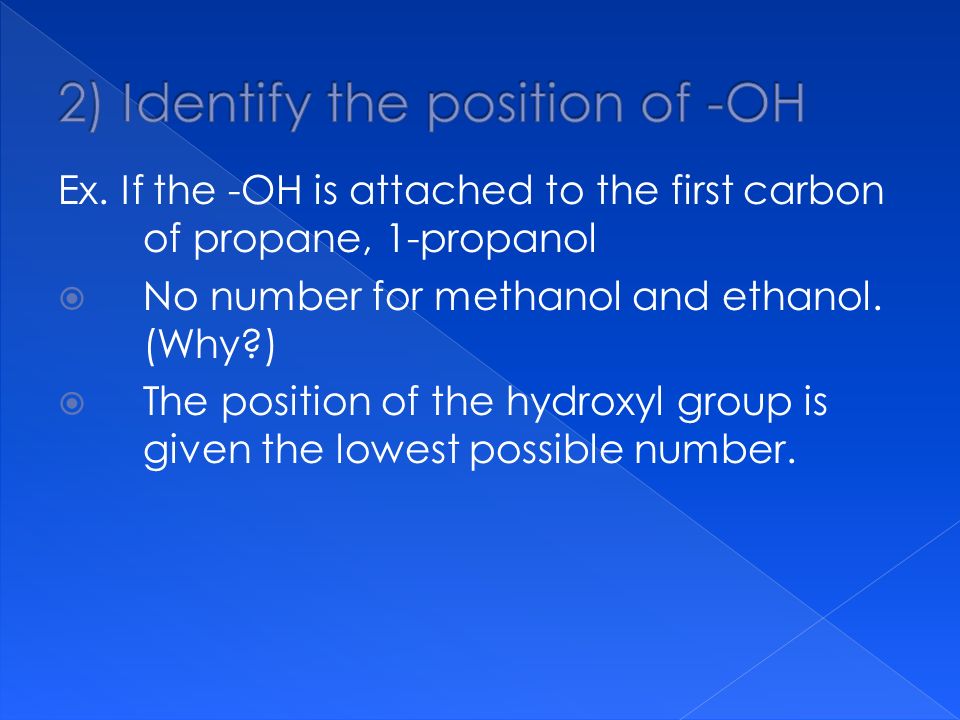 2) Identify the position of -OH

Ex. If the -OH is attached to the first carbon of propane, 1-propanol

No number for methanol and ethanol. (Why?)

The position of the hydroxyl group is given the lowest possible number.